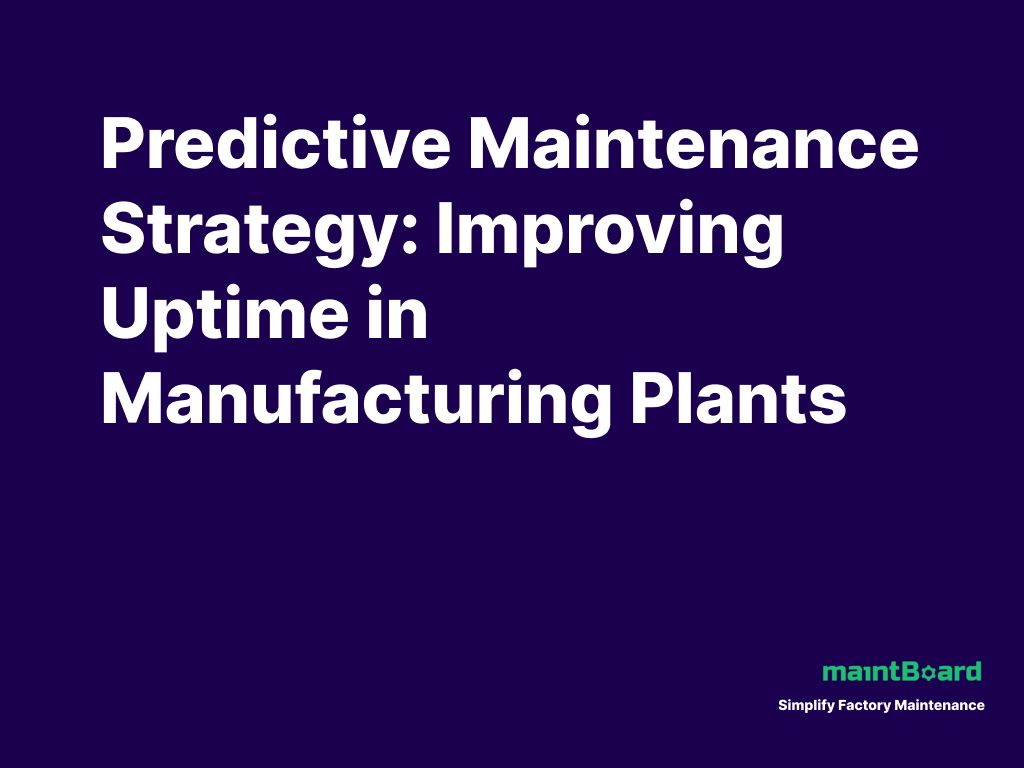 Predictive Maintenance Strategy: Improving Uptime in Manufacturing Plants

maintBoard
Simplify Factory Maintenance